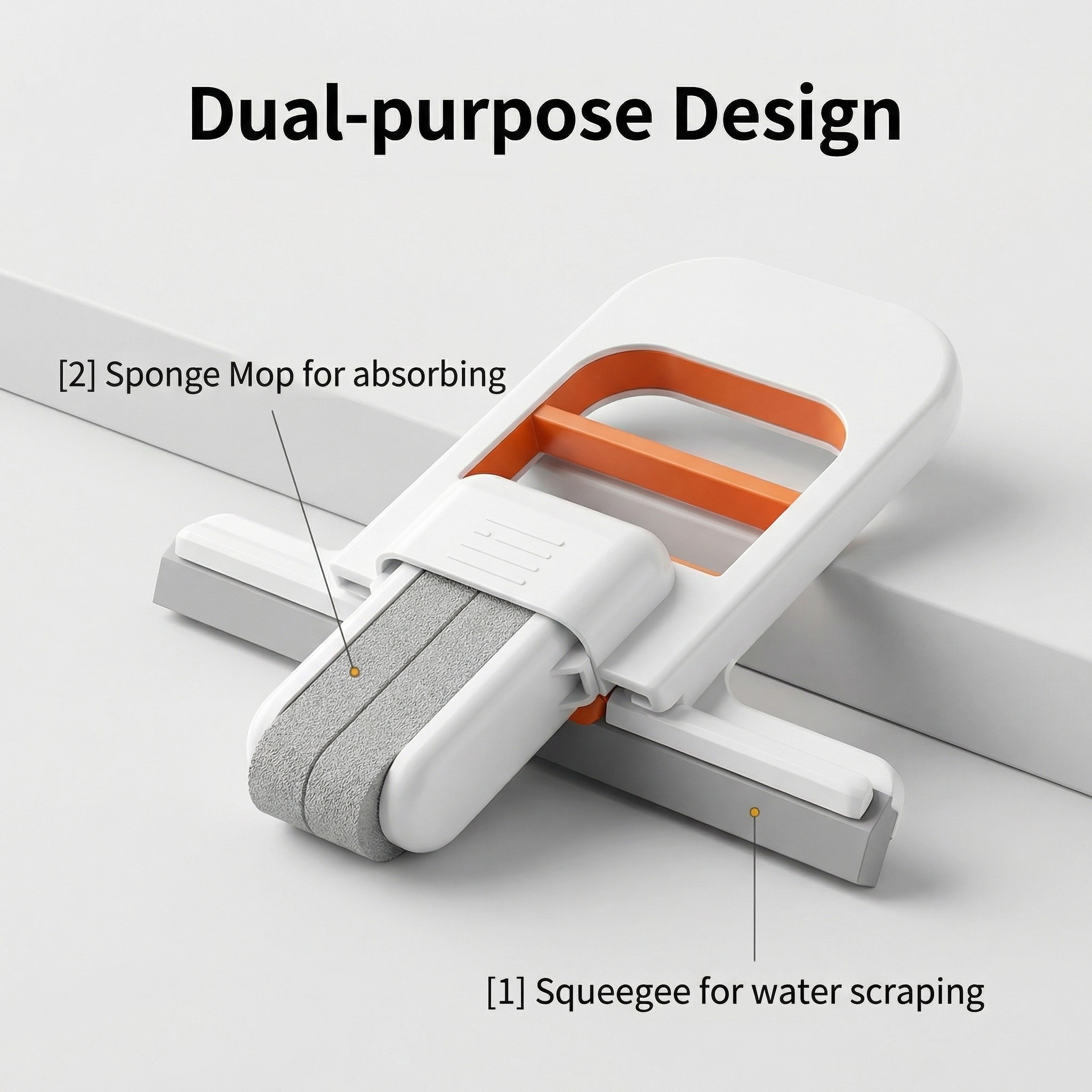 Dual-purpose Design

[2] Sponge Mop for absorbing

[1] Squeegee for water scraping